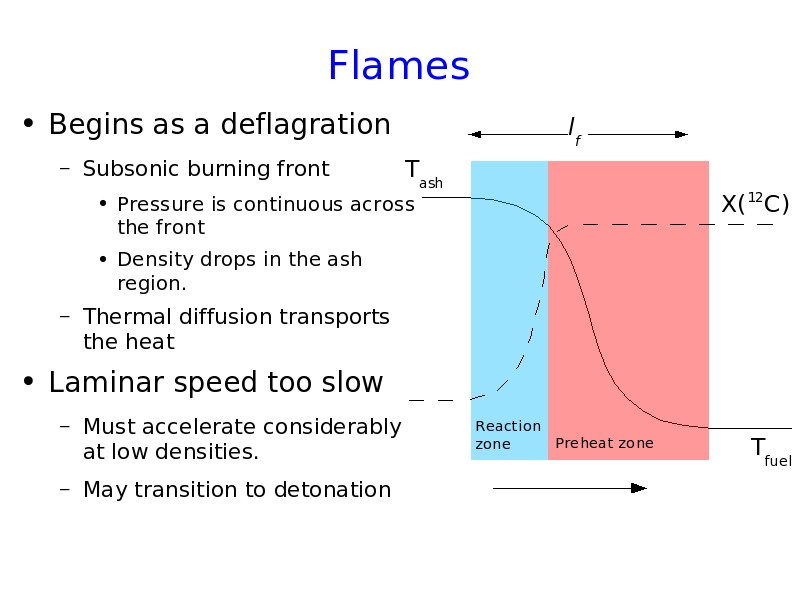 Flames

• Begins as a deflagration
  – Subsonic burning front
    • Pressure is continuous across the front
    • Density drops in the ash region.
  – Thermal diffusion transports the heat
• Laminar speed too slow
  – Must accelerate considerably at low densities.
  – May transition to detonation

$l_f$

$T_{ash}$

$X(^{12}C)$

Reaction zone

Preheat zone

$T_{fuel}$